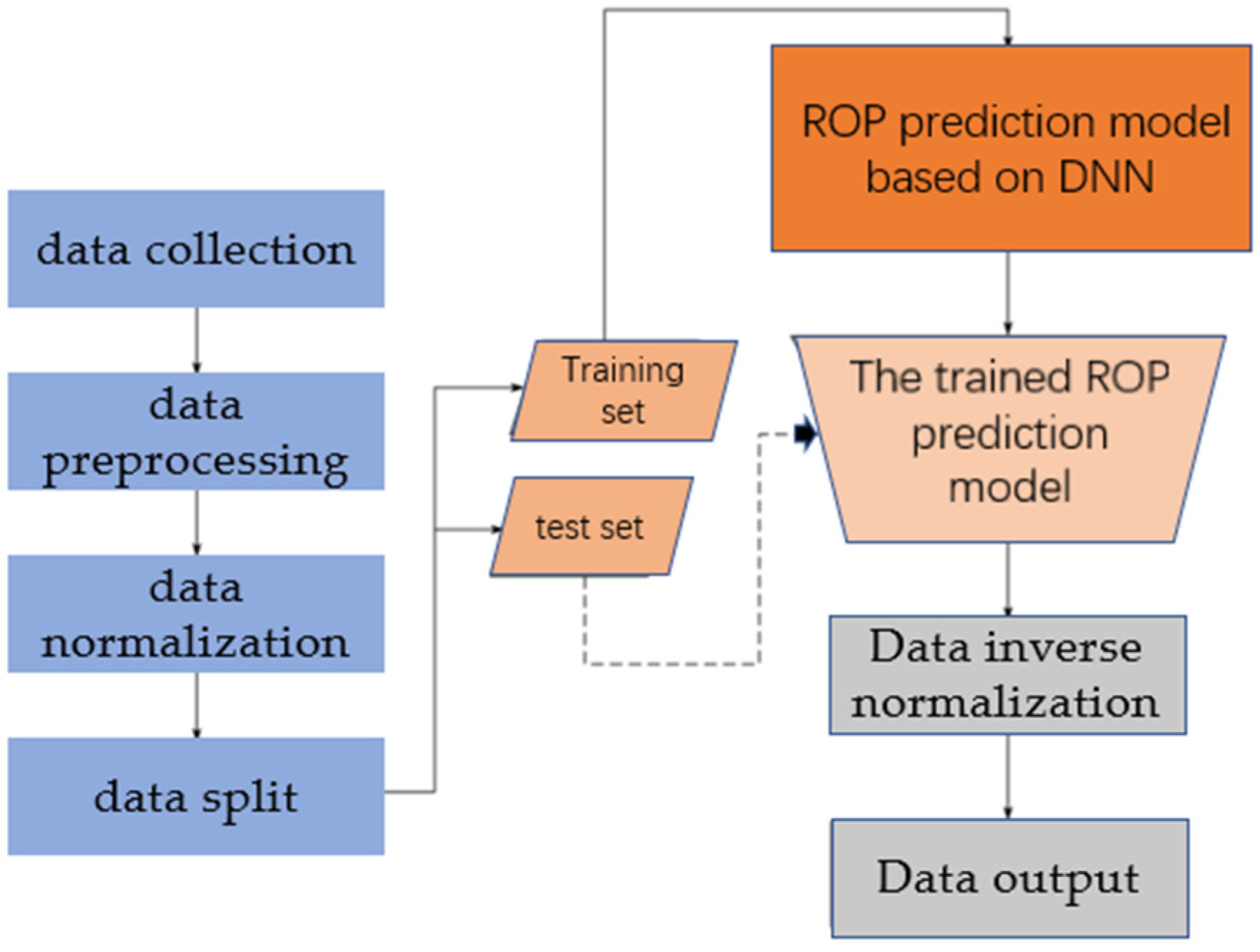 data collection

data preprocessing

data normalization

data split

Training set

test set

ROP prediction model based on DNN

The trained ROP prediction model

Data inverse normalization

Data output